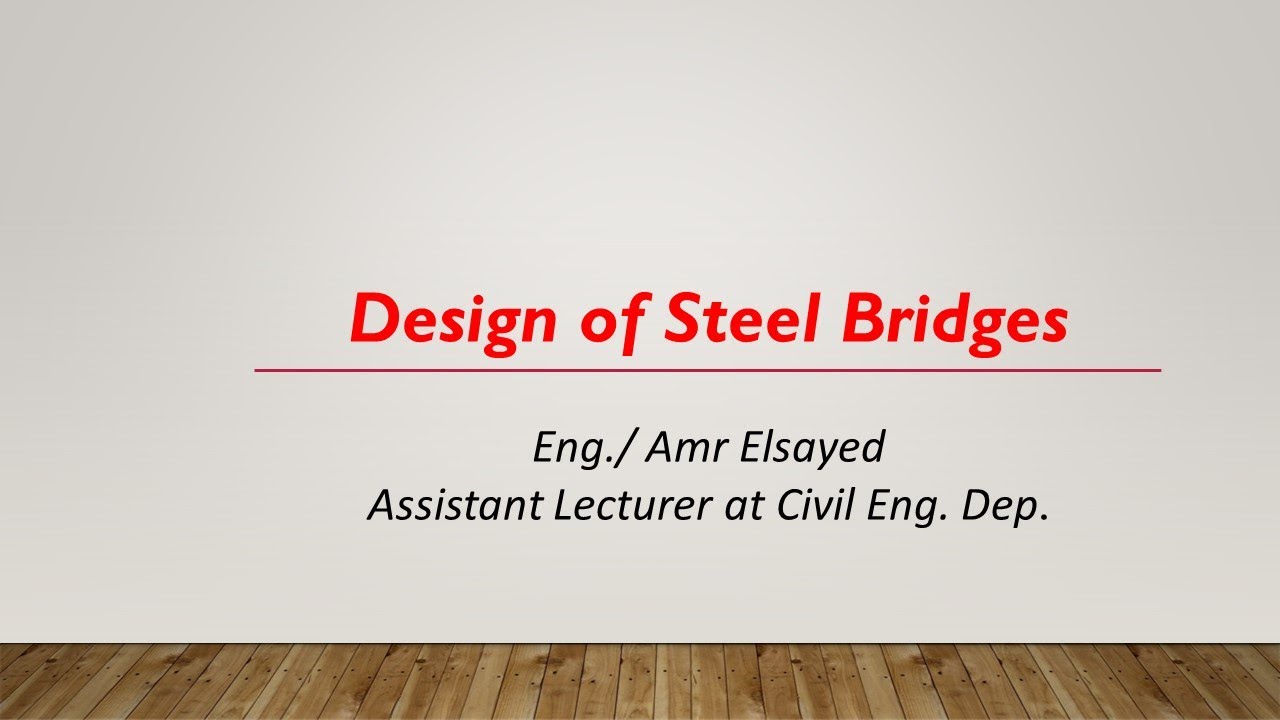 Design of Steel Bridges

Eng./ Amr Elsayed
Assistant Lecturer at Civil Eng. Dep.